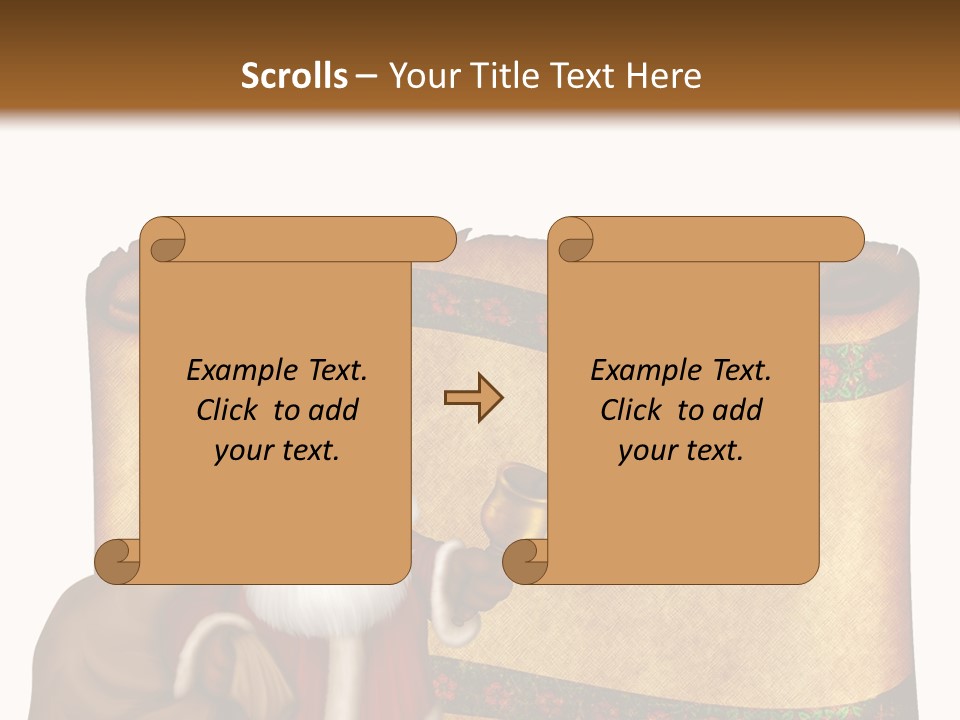 Scrolls – Your Title Text Here

Example Text. Click to add your text.

Example Text. Click to add your text.